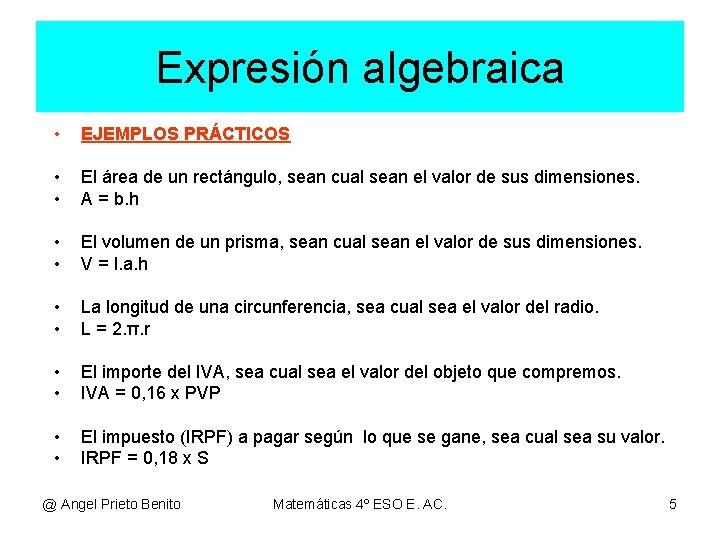 Expresión algebraica

• EJEMPLOS PRÁCTICOS

• El área de un rectángulo, sean cual sean el valor de sus dimensiones.
• A = b.h

• El volumen de un prisma, sean cual sean el valor de sus dimensiones.
• V = l.a.h

• La longitud de una circunferencia, sea cual sea el valor del radio.
• L = 2.π.r

• El importe del IVA, sea cual sea el valor del objeto que compremos.
• IVA = 0,16 x PVP

• El impuesto (IRPF) a pagar según lo que se gane, sea cual sea su valor.
• IRPF = 0,18 x S

@ Angel Prieto Benito Matemáticas 4º ESO E. AC. 5